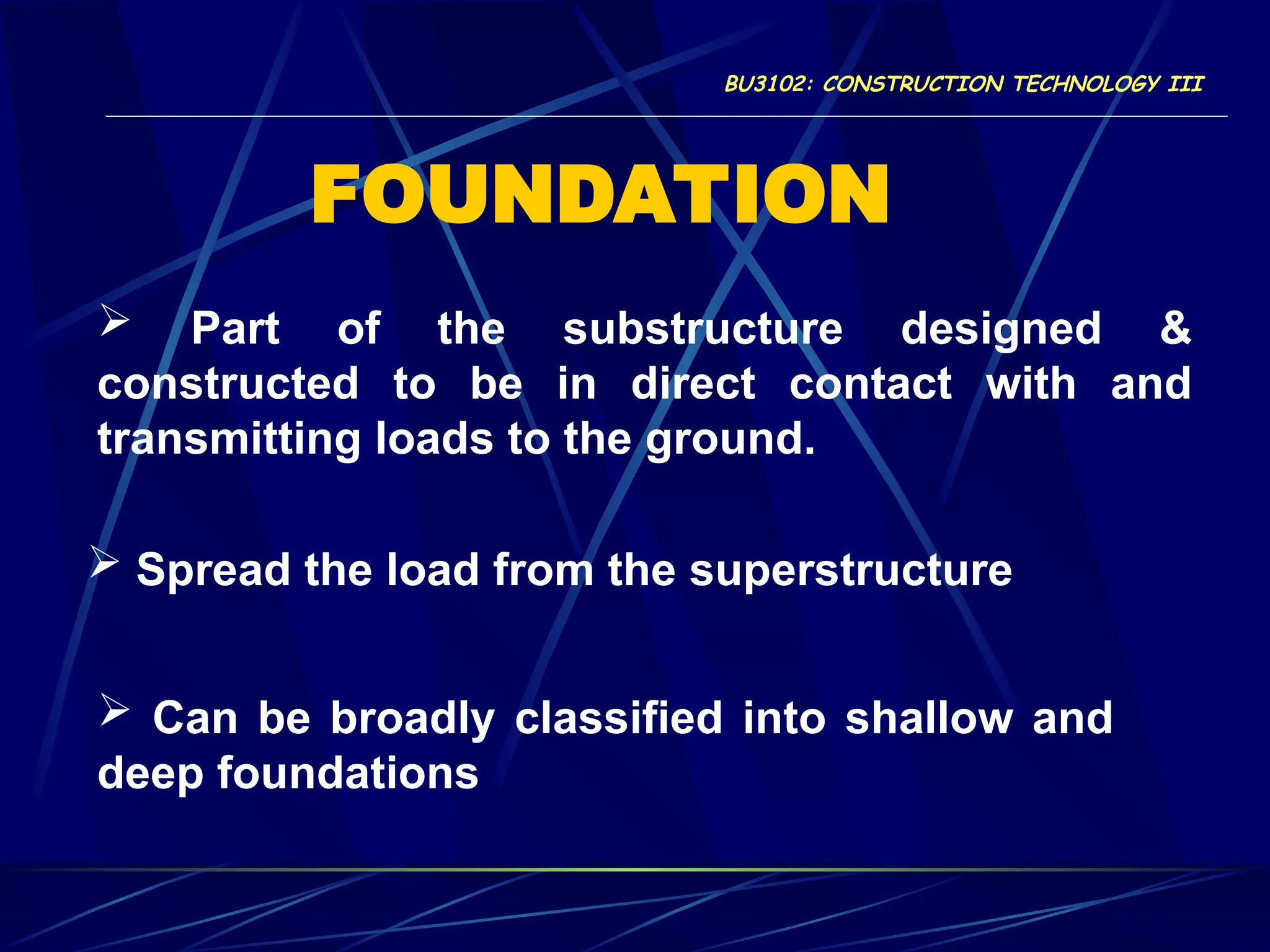 BU3102: CONSTRUCTION TECHNOLOGY III

FOUNDATION

➢ Part of the substructure designed & constructed to be in direct contact with and transmitting loads to the ground.

➢ Spread the load from the superstructure

➢ Can be broadly classified into shallow and deep foundations